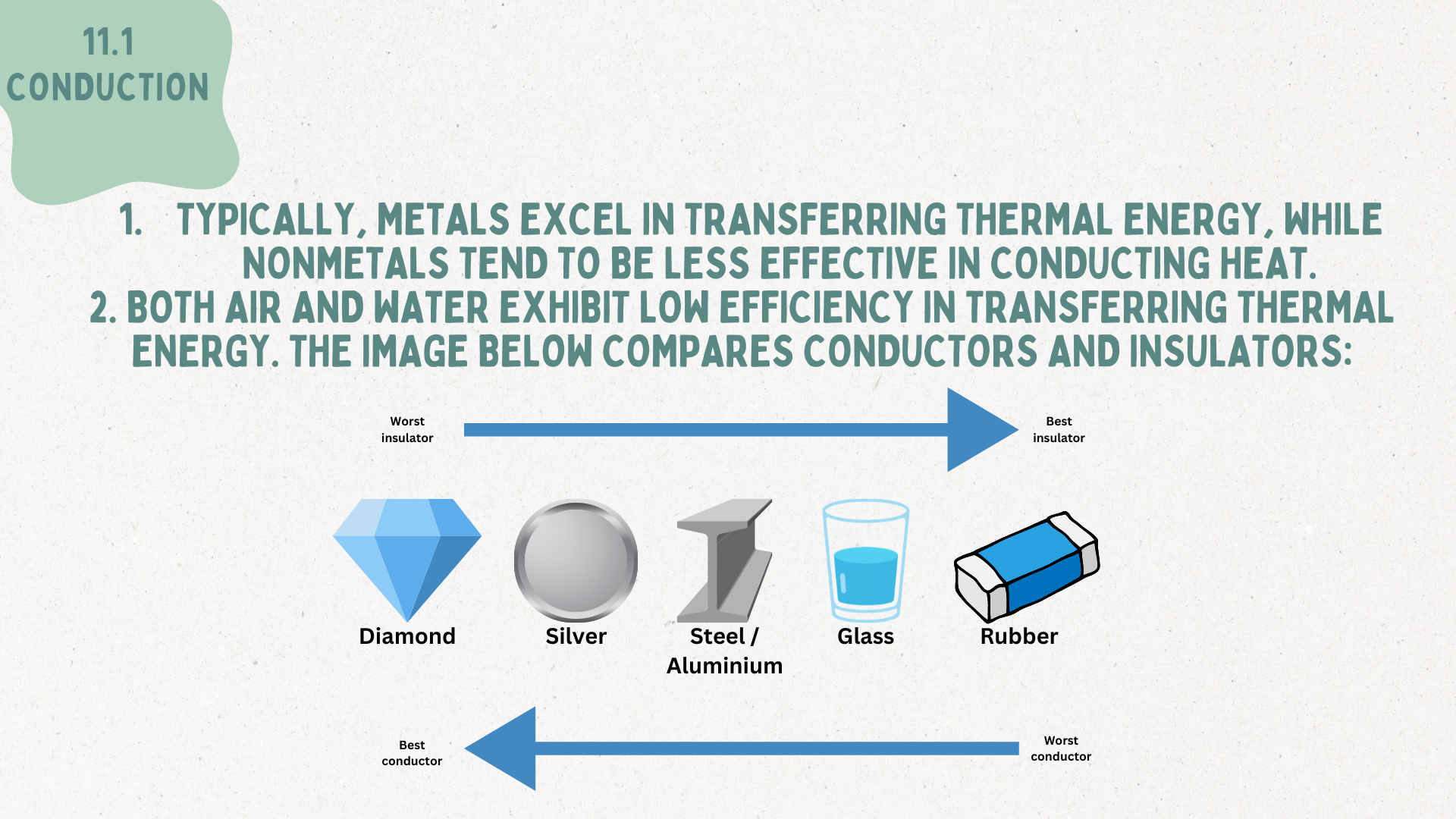 11.1
CONDUCTION

1. TYPICALLY, METALS EXCEL IN TRANSFERRING THERMAL ENERGY, WHILE NONMETALS TEND TO BE LESS EFFECTIVE IN CONDUCTING HEAT.
2. BOTH AIR AND WATER EXHIBIT LOW EFFICIENCY IN TRANSFERRING THERMAL ENERGY. THE IMAGE BELOW COMPARES CONDUCTORS AND INSULATORS:

Worst insulator

Best insulator

Diamond

Silver

Steel / Aluminium

Glass

Rubber

Best conductor

Worst conductor